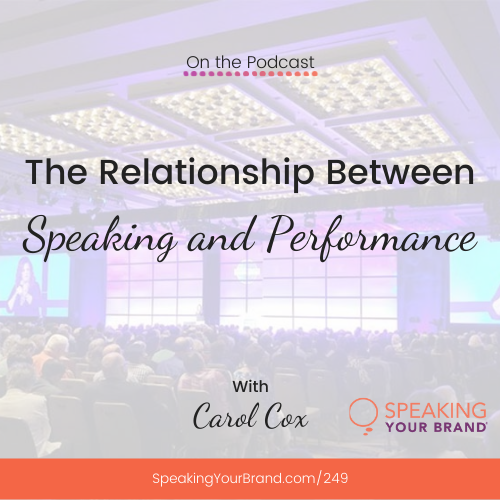 On the Podcast

The Relationship Between

Speaking and Performance

With

Carol Cox

SPEAKING YOUR BRAND

SpeakingYourBrand.com/249